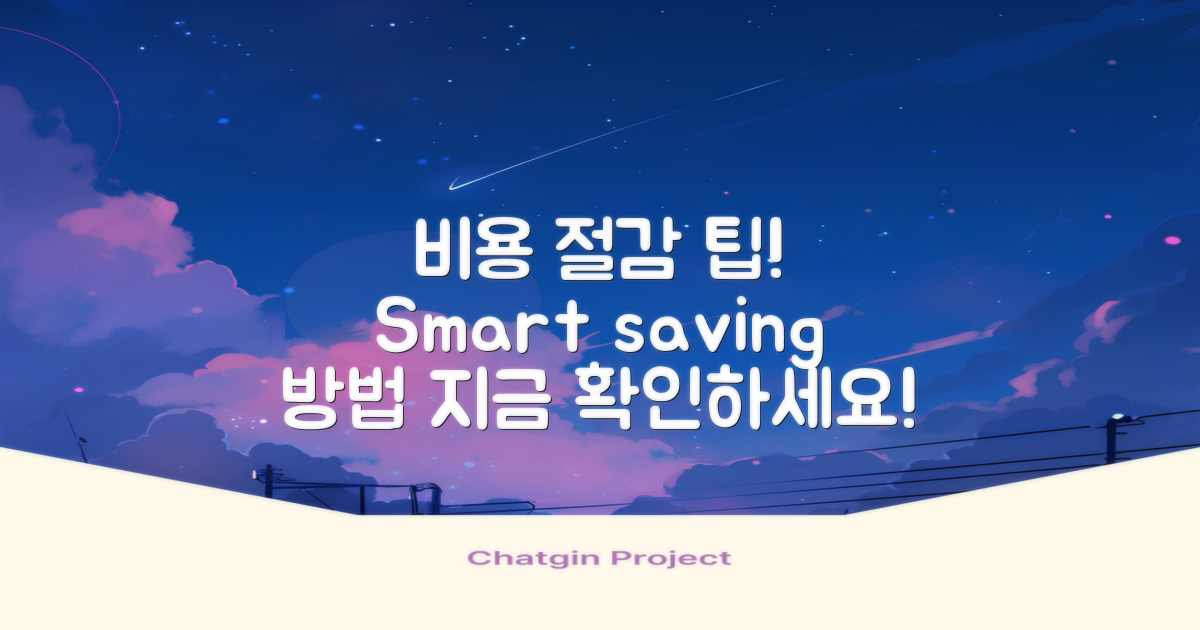 비용 절감 팁!
Smart saving
방법 지금 확인하세요!

Chatgin Project